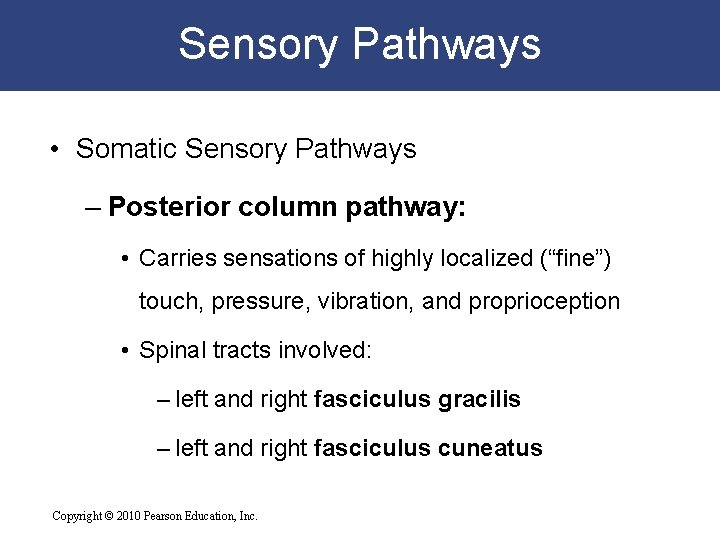 Sensory Pathways

• Somatic Sensory Pathways

– Posterior column pathway:

• Carries sensations of highly localized (“fine”) touch, pressure, vibration, and proprioception

• Spinal tracts involved:

– left and right fasciculus gracilis

– left and right fasciculus cuneatus

Copyright © 2010 Pearson Education, Inc.